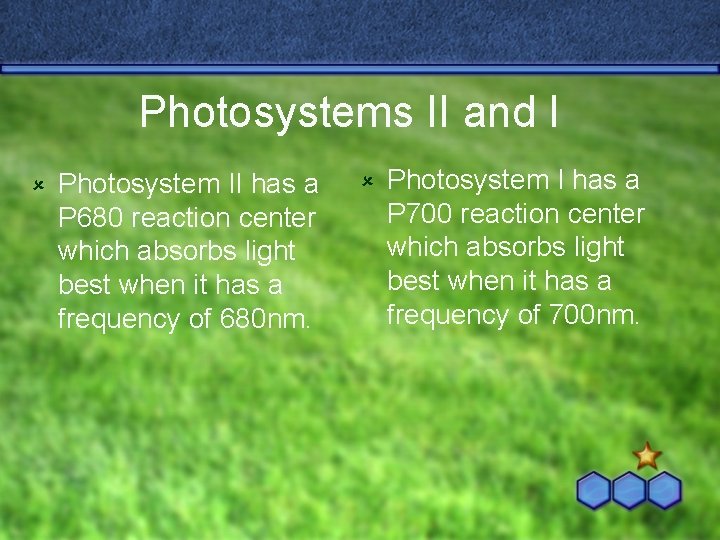 Photosystems II and I

Photosystem II has a P680 reaction center which absorbs light best when it has a frequency of 680nm.

Photosystem I has a P700 reaction center which absorbs light best when it has a frequency of 700nm.